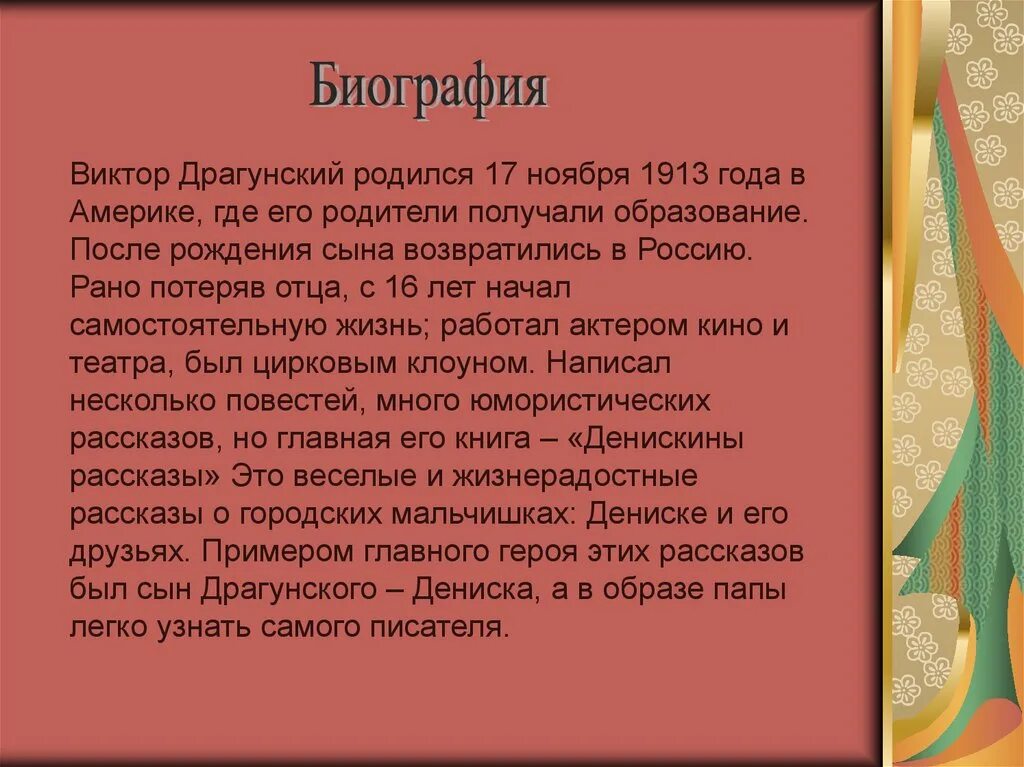 Биография

Виктор Драгунский родился 17 ноября 1913 года в Америке, где его родители получали образование. После рождения сына возвратились в Россию. Рано потеряв отца, с 16 лет начал самостоятельную жизнь; работал актером кино и театра, был цирковым клоуном. Написал несколько повестей, много юмористических рассказов, но главная его книга – «Денискины рассказы» Это веселые и жизнерадостные рассказы о городских мальчишках: Дениске и его друзьях. Примером главного героя этих рассказов был сын Драгунского – Дениска, а в образе папы легко узнать самого писателя.